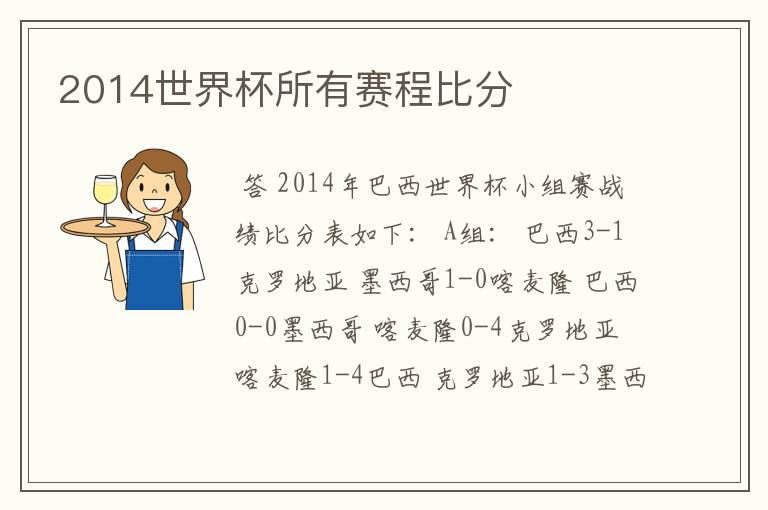 2014世界杯所有赛程比分

答 2014年巴西世界杯小组赛战绩比分表如下： A组： 巴西3-1克罗地亚 墨西哥1-0喀麦隆 巴西0-0墨西哥 喀麦隆0-4克罗地亚 喀麦隆1-4巴西 克罗地亚1-3墨西